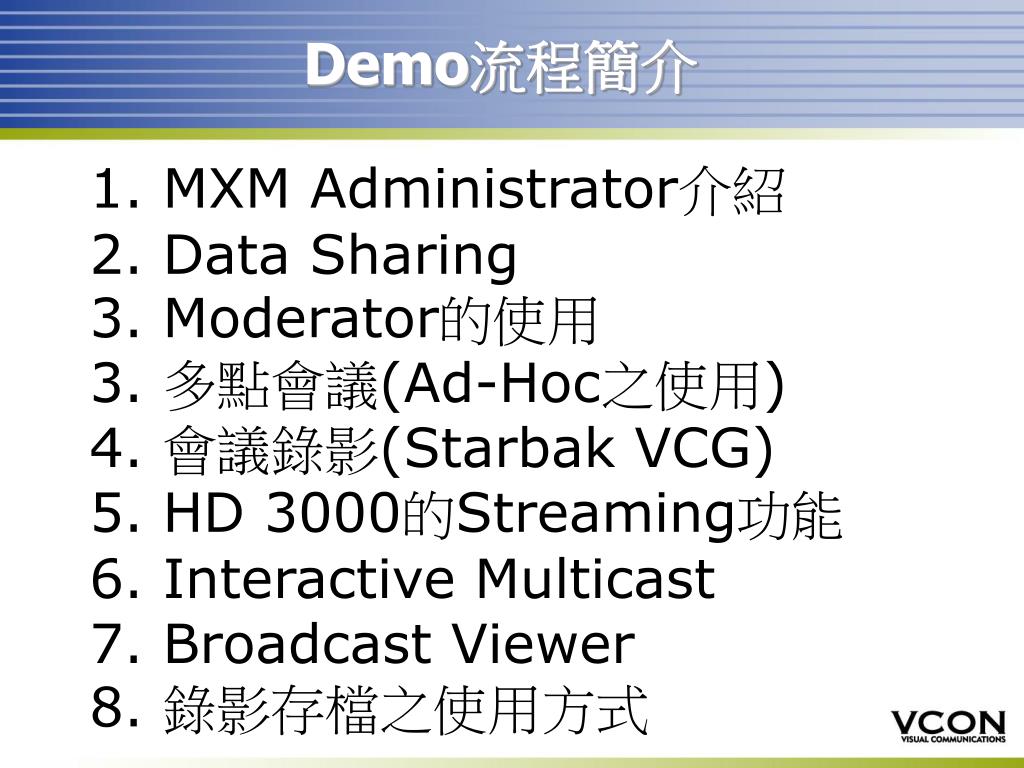 Demo流程簡介

1. MXM Administrator介紹
2. Data Sharing
3. Moderator的使用
3. 多點會議(Ad-Hoc之使用)
4. 會議錄影(Starbak VCG)
5. HD 3000的Streaming功能
6. Interactive Multicast
7. Broadcast Viewer
8. 錄影存檔之使用方式

VCON
VISUAL COMMUNICATIONS